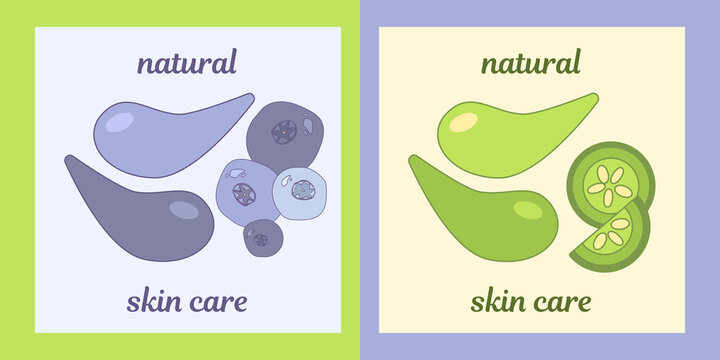 natural

skin care

natural

skin care